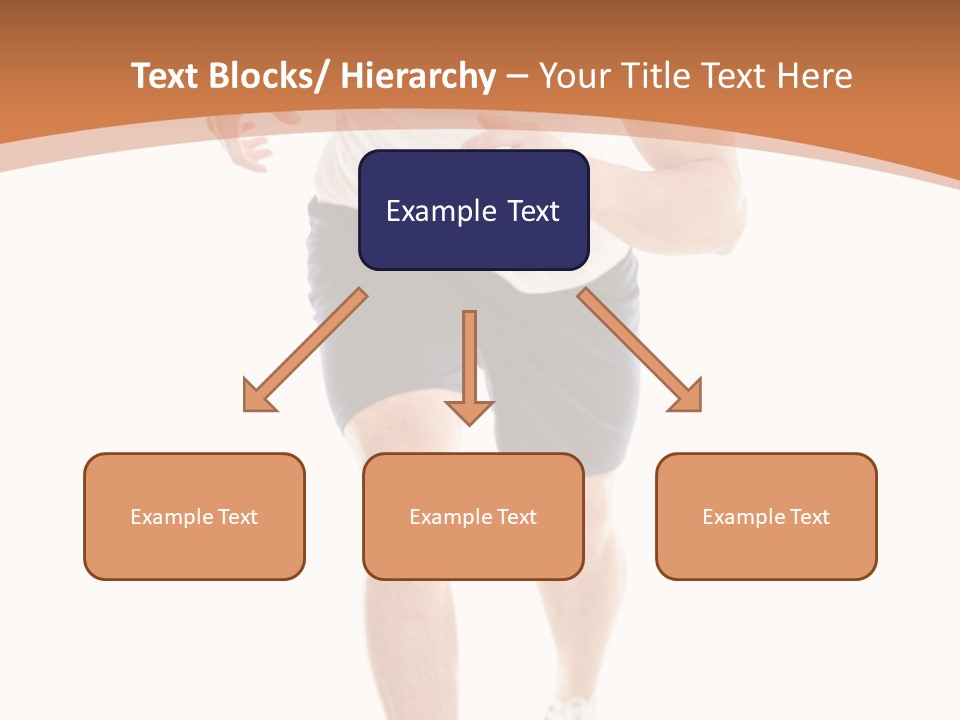 Text Blocks/ Hierarchy – Your Title Text Here

Example Text

Example Text

Example Text

Example Text